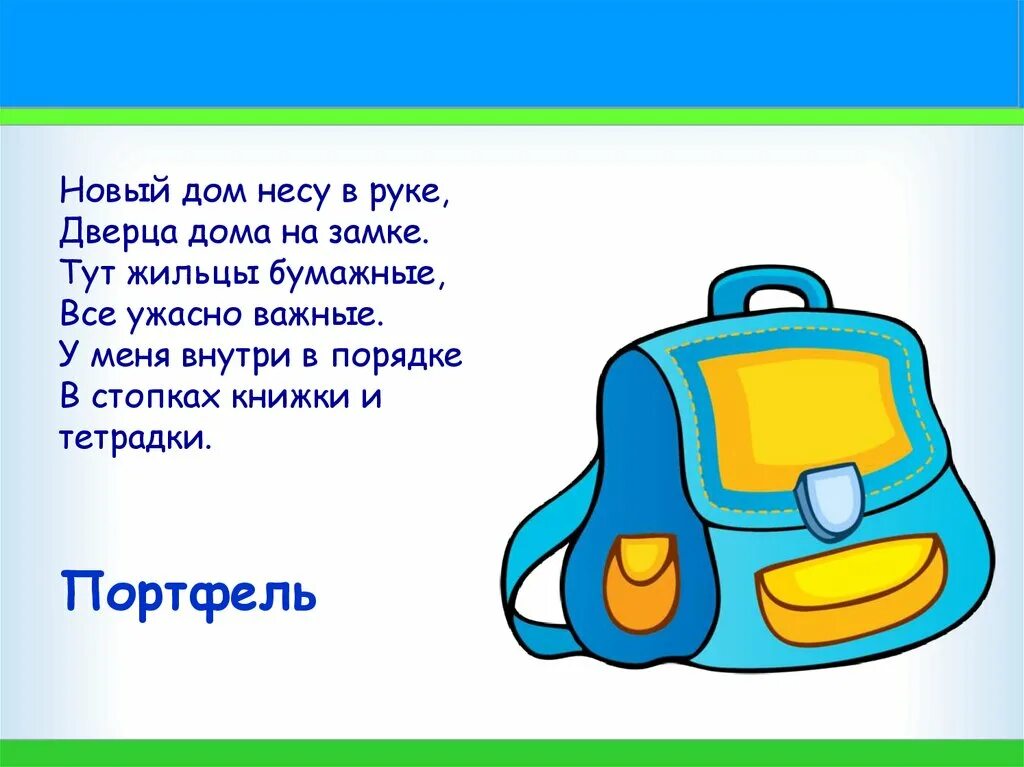 Новый дом несу в руке,
Дверца дома на замке.
Тут жильцы бумажные,
Все ужасно важные.
У меня внутри в порядке
В стопках книжки и тетрадки.

Портфель